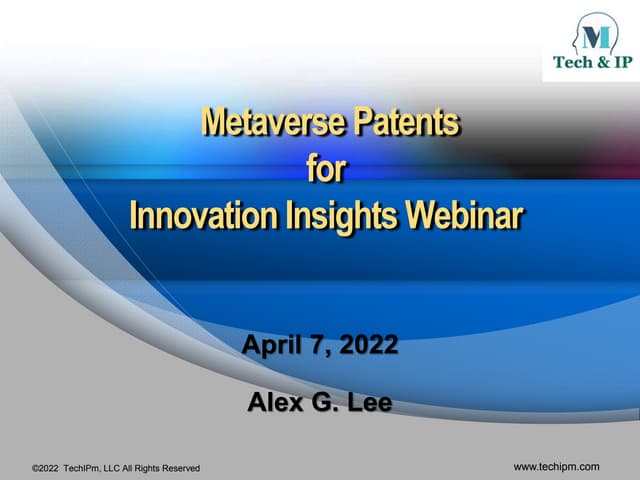 M
Tech & IP

Metaverse Patents
for
Innovation Insights Webinar

April 7, 2022

Alex G. Lee

©2022 TechIPm, LLC All Rights Reserved

www.techipm.com